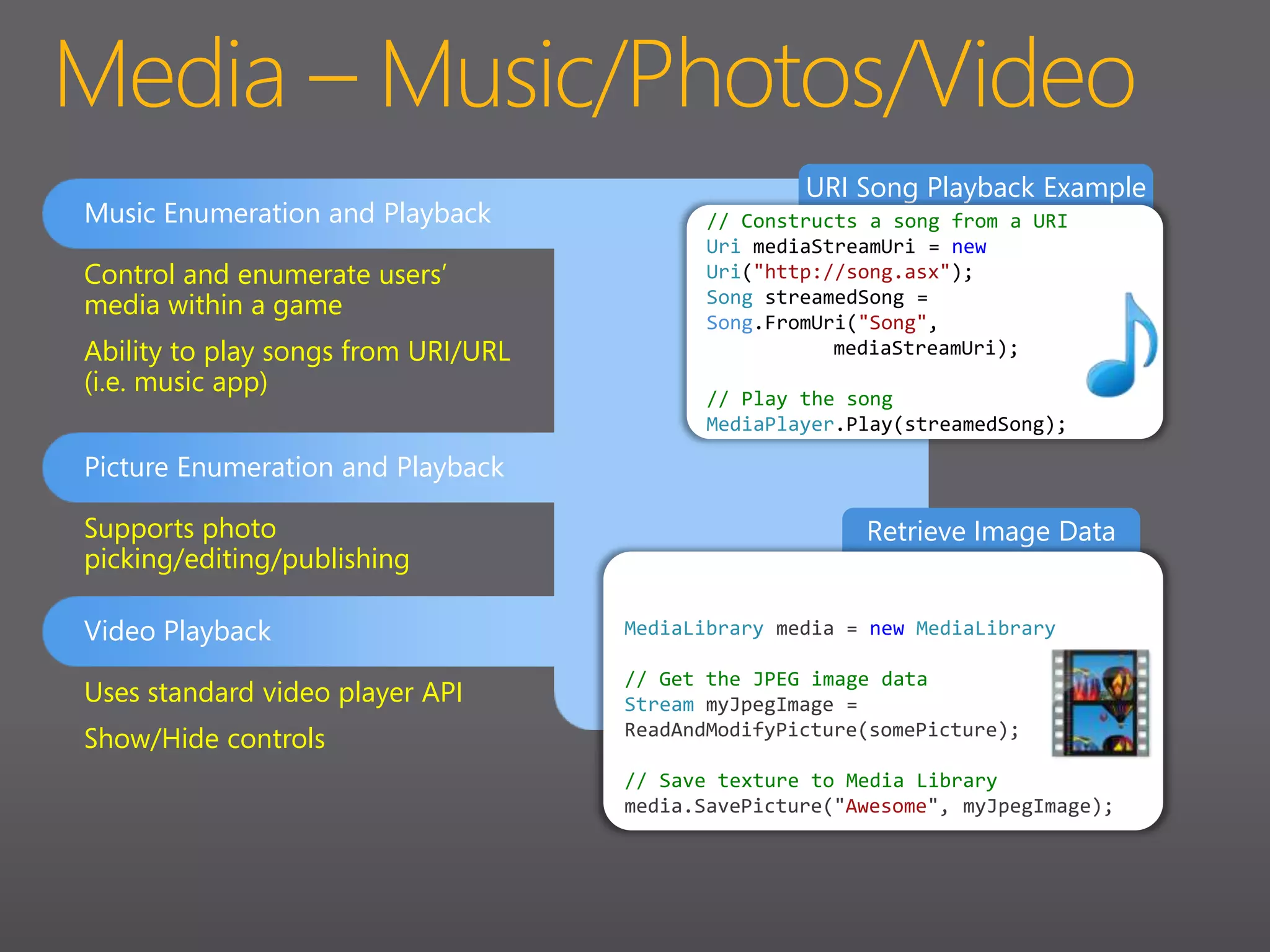 Media – Music/Photos/Video

Music Enumeration and Playback

Control and enumerate users' media within a game

Ability to play songs from URI/URL (i.e. music app)

Picture Enumeration and Playback

Supports photo picking/editing/publishing

Video Playback

Uses standard video player API

Show/Hide controls

URI Song Playback Example

// Constructs a song from a URI
Uri mediaStreamUri = new Uri("http://song.asx");
Song streamedSong = Song.FromUri("Song",
 mediaStreamUri);

// Play the song
MediaPlayer.Play(streamedSong);

Retrieve Image Data

MediaLibrary media = new MediaLibrary

// Get the JPEG image data
Stream myJpegImage = ReadAndModifyPicture(somePicture);

// Save texture to Media Library
media.SavePicture("Awesome", myJpegImage);